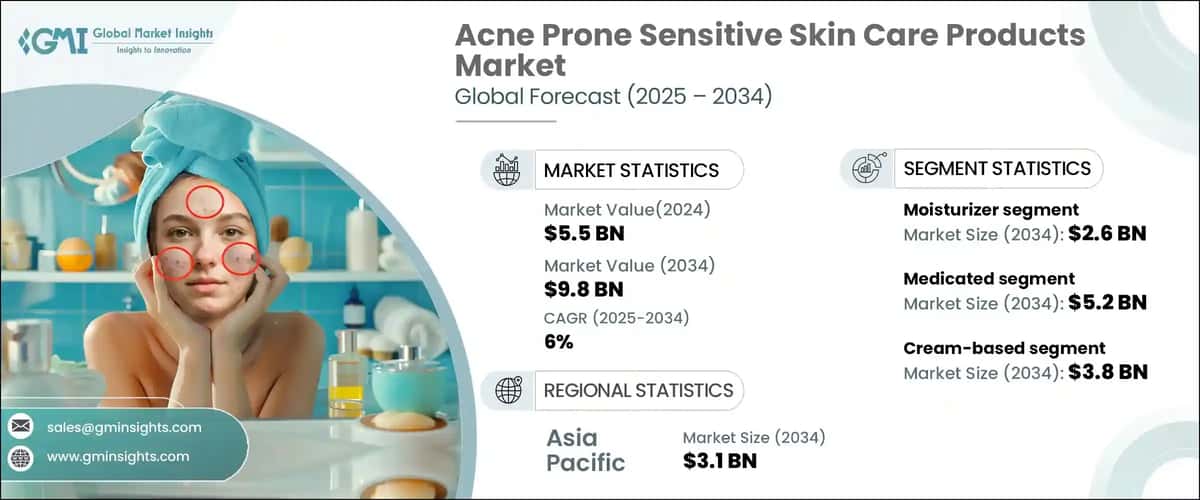 GMI Global Market Insights
Insights to Innovation

Acne Prone Sensitive Skin Care Products Market
Global Forecast (2025 – 2034)

MARKET STATISTICS

Market Value(2024)
$5.5 BN

Market Value (2034)
$9.8 BN

CAGR (2025-2034)
6%

REGIONAL STATISTICS

Asia Pacific

Market Size (2034)
$3.1 BN

SEGMENT STATISTICS

Moisturizer segment
Market Size (2034): $2.6 BN

Medicated segment
Market Size (2034): $5.2 BN

Cream-based segment
Market Size (2034): $3.8 BN

sales@gminsights.com

www.gminsights.com